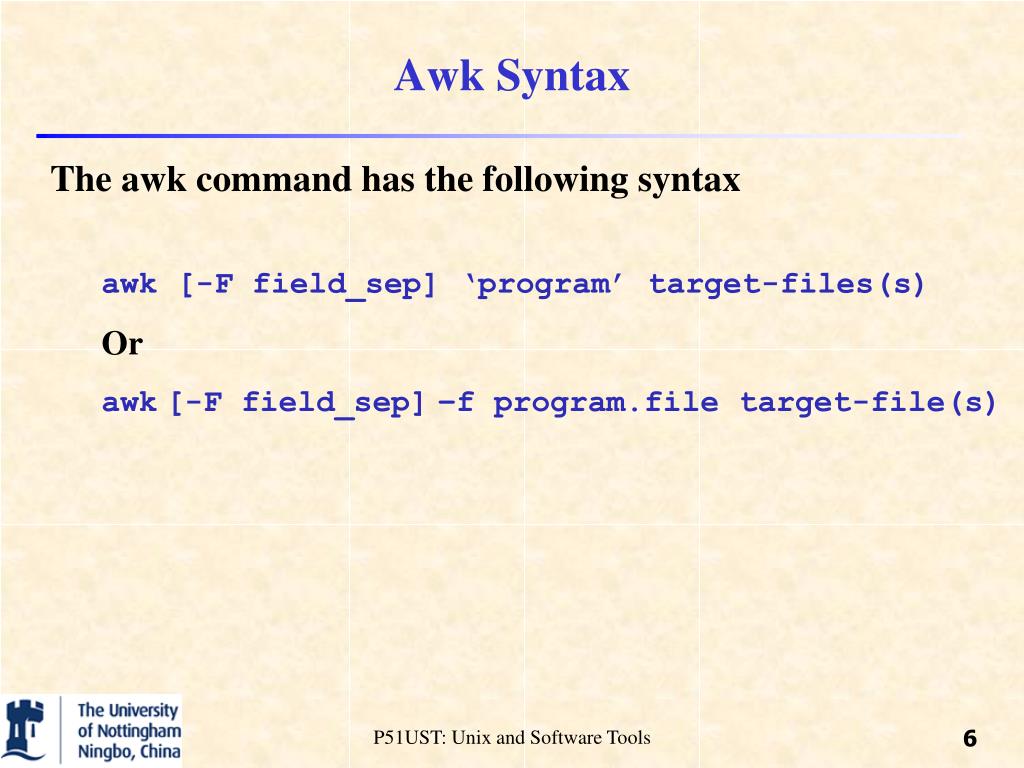 Awk Syntax

The awk command has the following syntax

awk [-F field_sep] ‘program’ target-files(s)

Or

awk [-F field_sep] –f program.file target-file(s)

The University of Nottingham Ningbo, China

P51UST: Unix and Software Tools

6